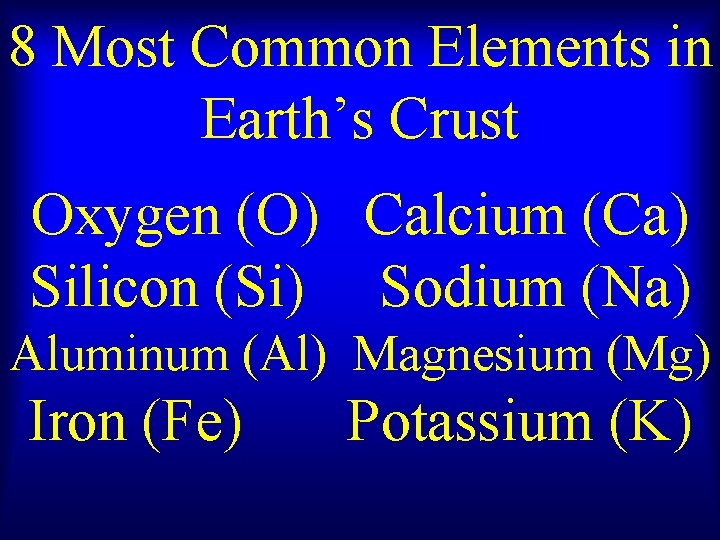 8 Most Common Elements in Earth's Crust

Oxygen (O)
Silicon (Si)
Aluminum (Al)
Iron (Fe)

Calcium (Ca)
Sodium (Na)
Magnesium (Mg)
Potassium (K)